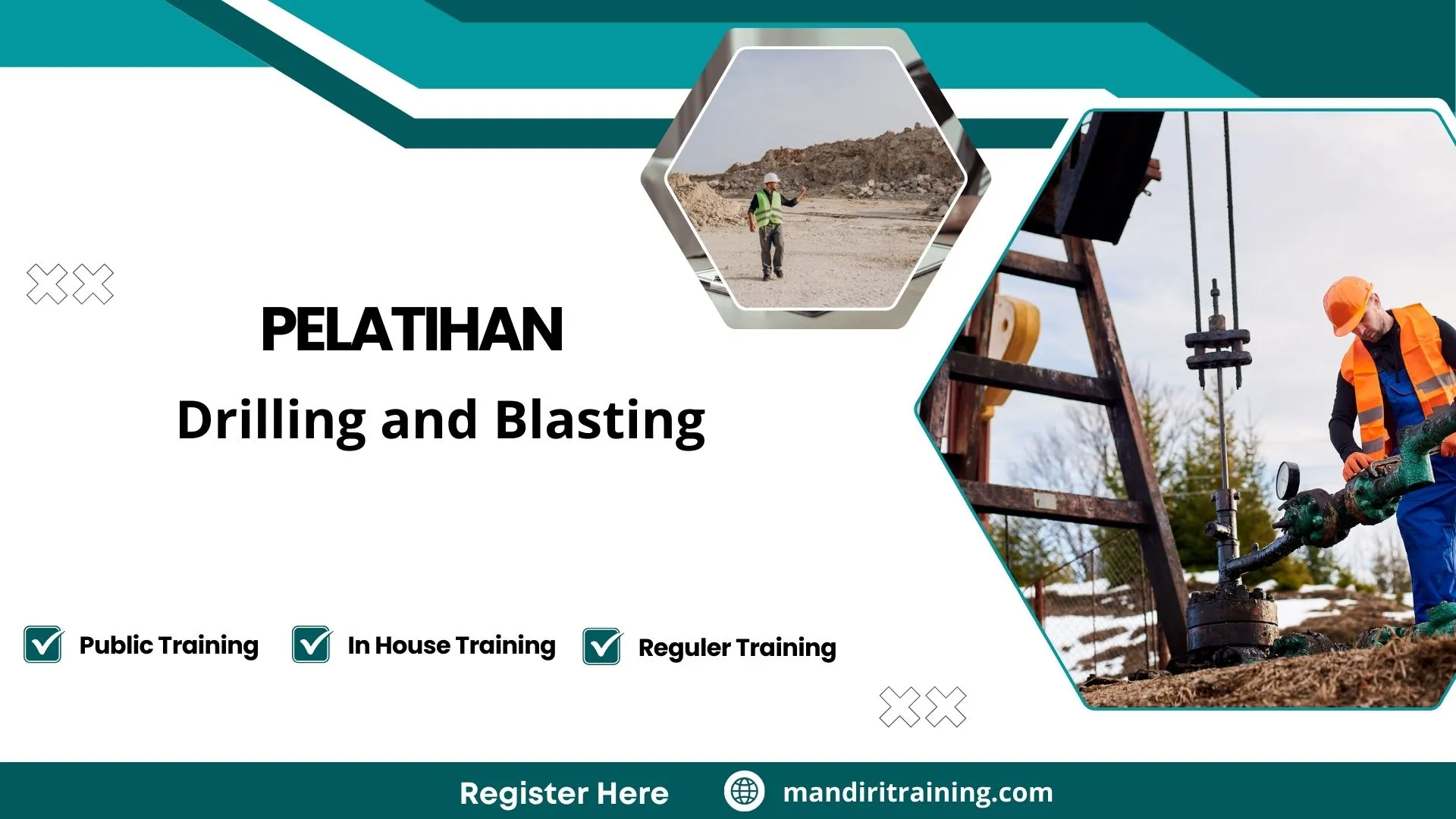 PELATIHAN

Drilling and Blasting

Public Training In House Training Reguler Training

Register Here mandiritraining.com